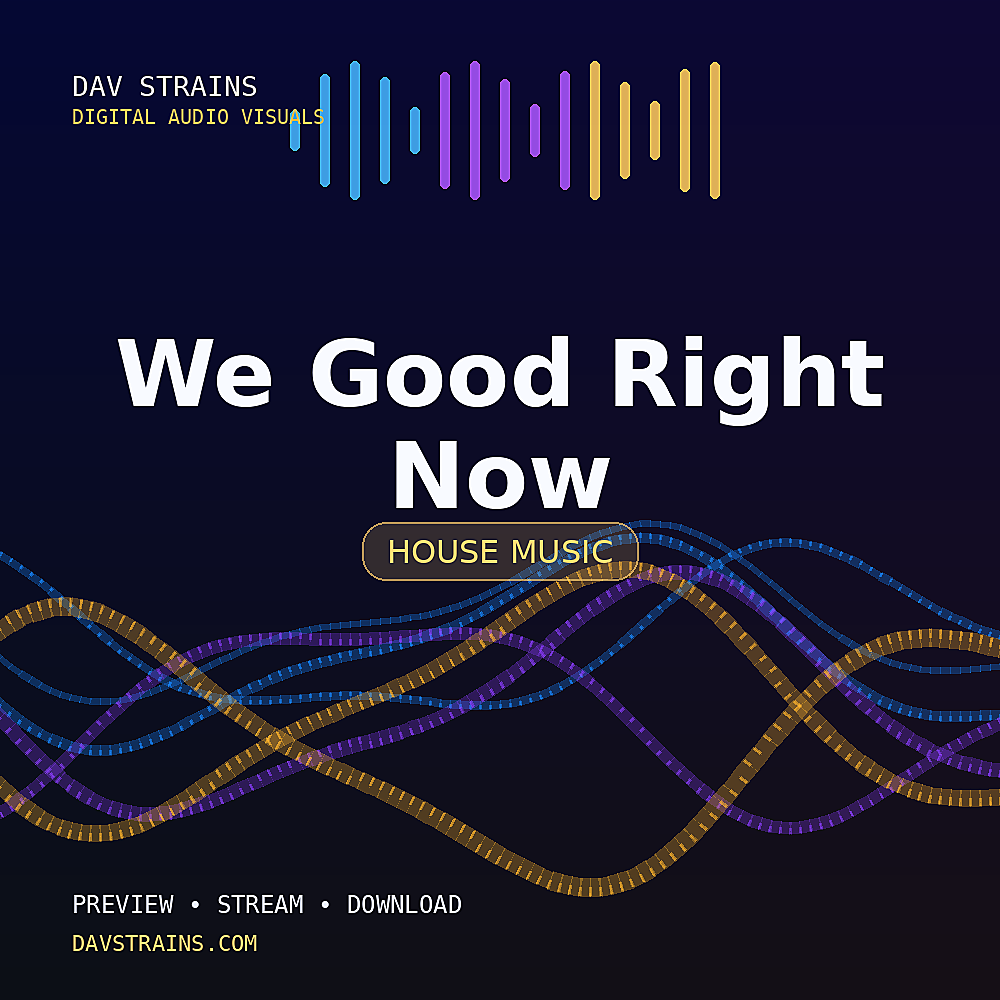 DAV STRAINS
DIGITAL AUDIO VISUALS

We Good Right Now

HOUSE MUSIC

PREVIEW • STREAM • DOWNLOAD
DAVSTRAINS.COM